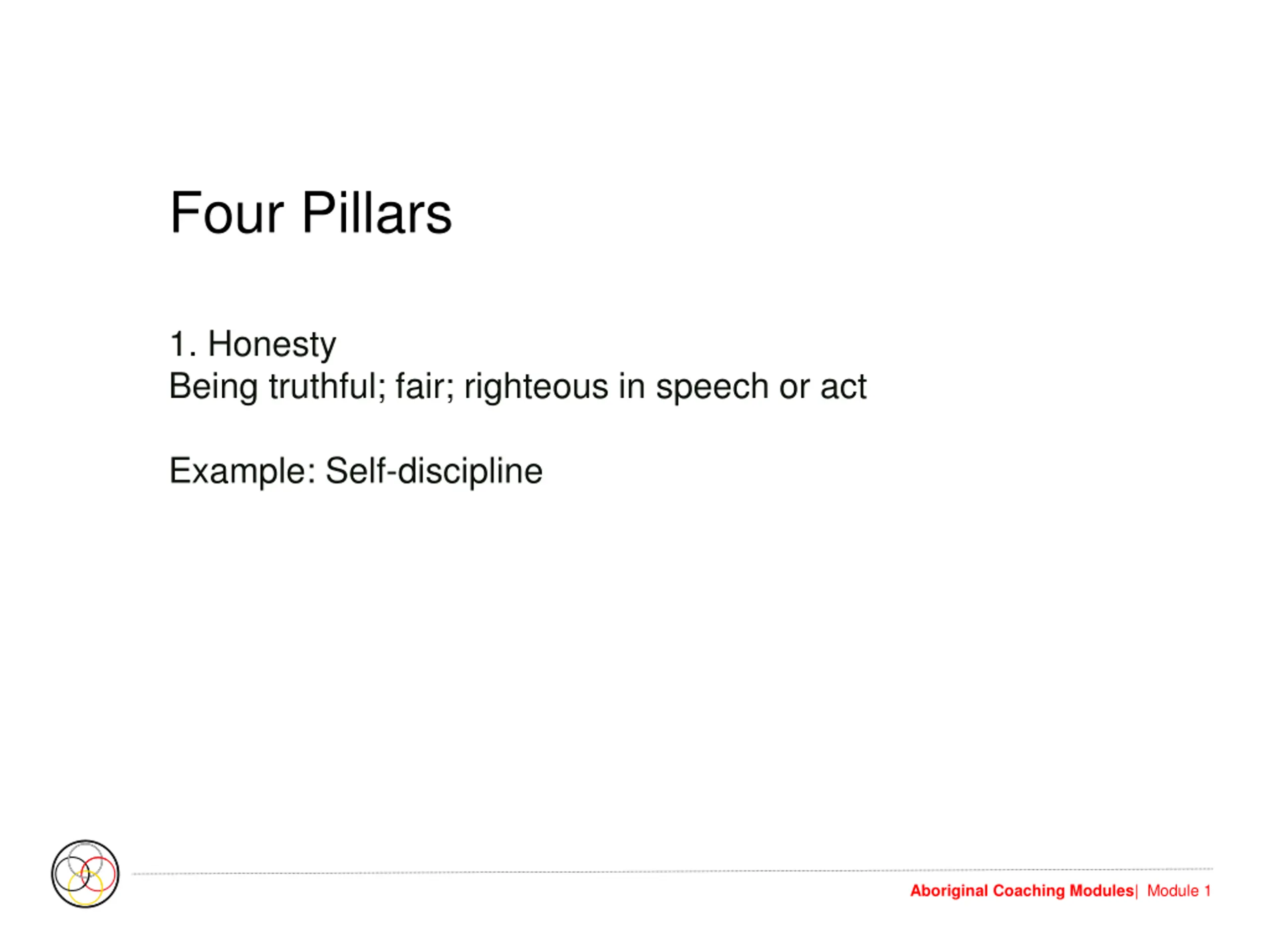 Four Pillars

1. Honesty
Being truthful; fair; righteous in speech or act

Example: Self-discipline

Aboriginal Coaching Modules| Module 1